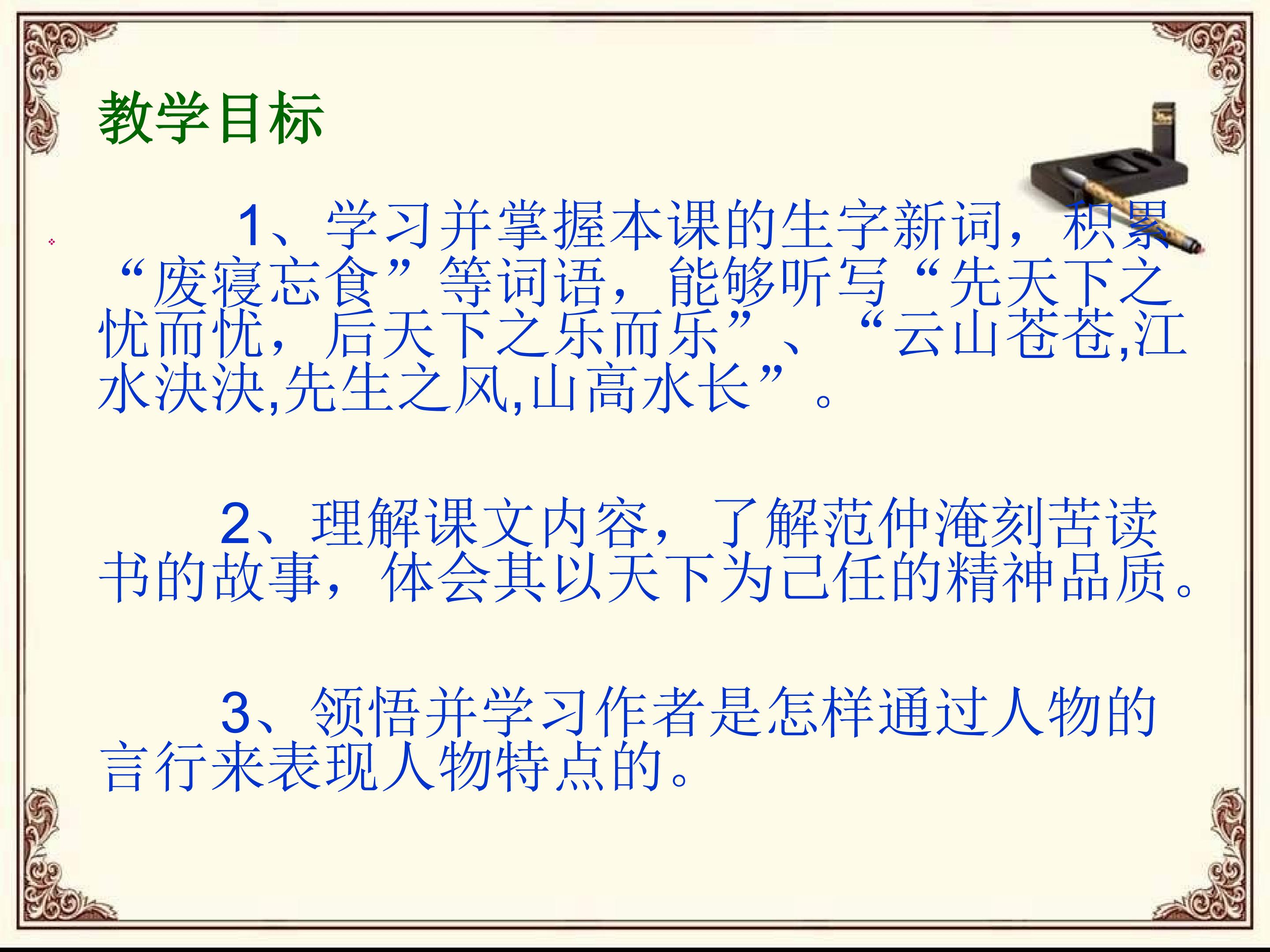 教学目标

1、学习并掌握本课的生字新词，积累“废寝忘食”等词语，能够听写“先天下之忧而忧，后天下之乐而乐”、“云山苍苍,江水泱泱,先生之风,山高水长”。

2、理解课文内容，了解范仲淹刻苦读书的故事，体会其以天下为己任的精神品质。

3、领悟并学习作者是怎样通过人物的言行来表现人物特点的。